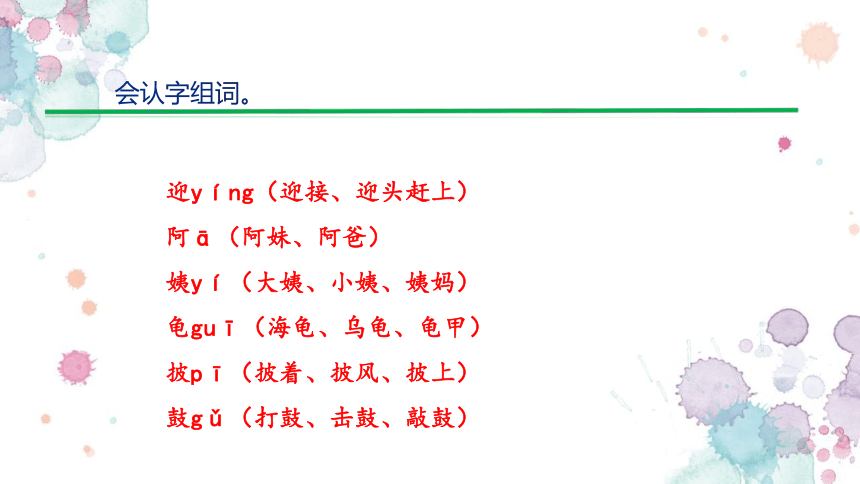 会认字组词。

迎yíng（迎接、迎头赶上）
阿ā（阿妹、阿爸）
姨yí（大姨、小姨、姨妈）
龟guī（海龟、乌龟、龟甲）
披pī（披着、披风、披上）
鼓gǔ（打鼓、击鼓、敲鼓）